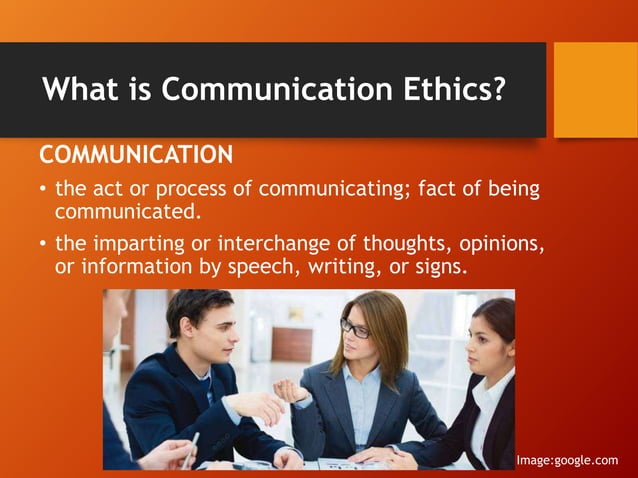 What is Communication Ethics?

COMMUNICATION

• the act or process of communicating; fact of being communicated.

• the imparting or interchange of thoughts, opinions, or information by speech, writing, or signs.

Image:google.com